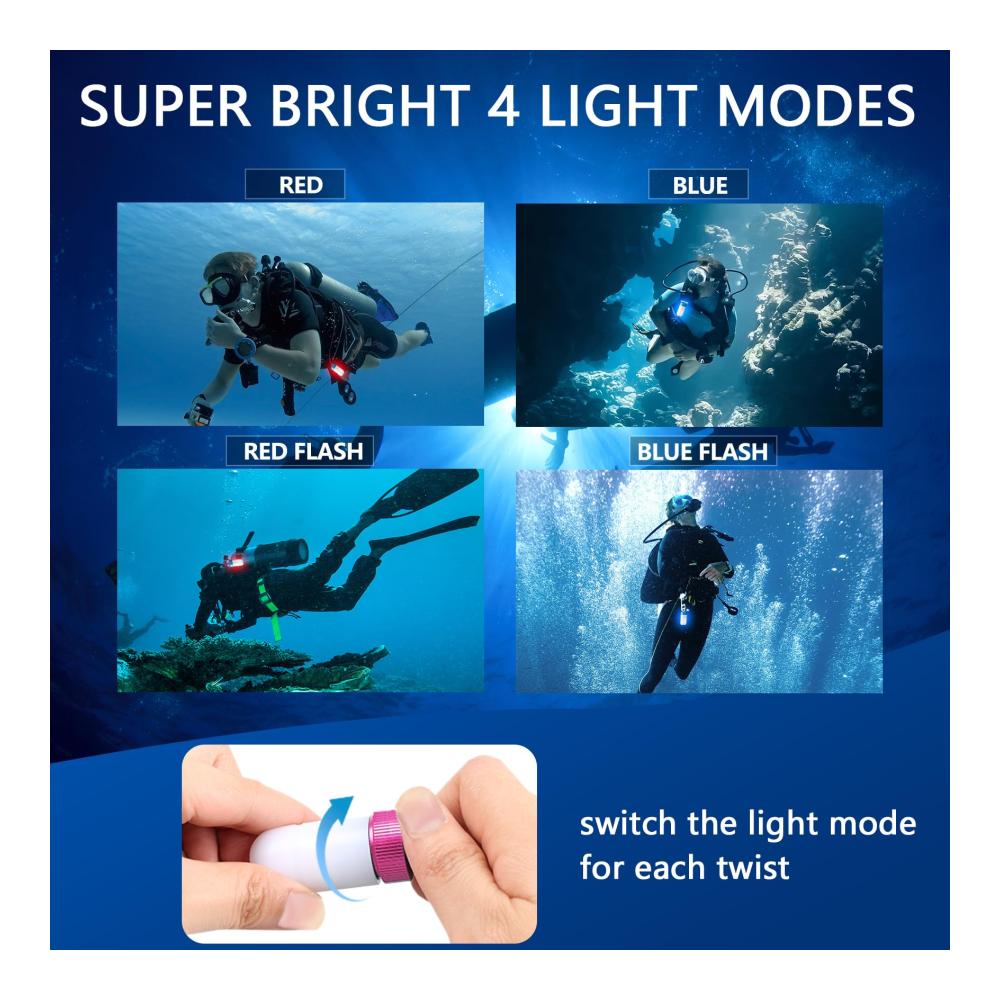 SUPER BRIGHT 4 LIGHT MODES

RED

BLUE

RED FLASH

BLUE FLASH

switch the light mode for each twist